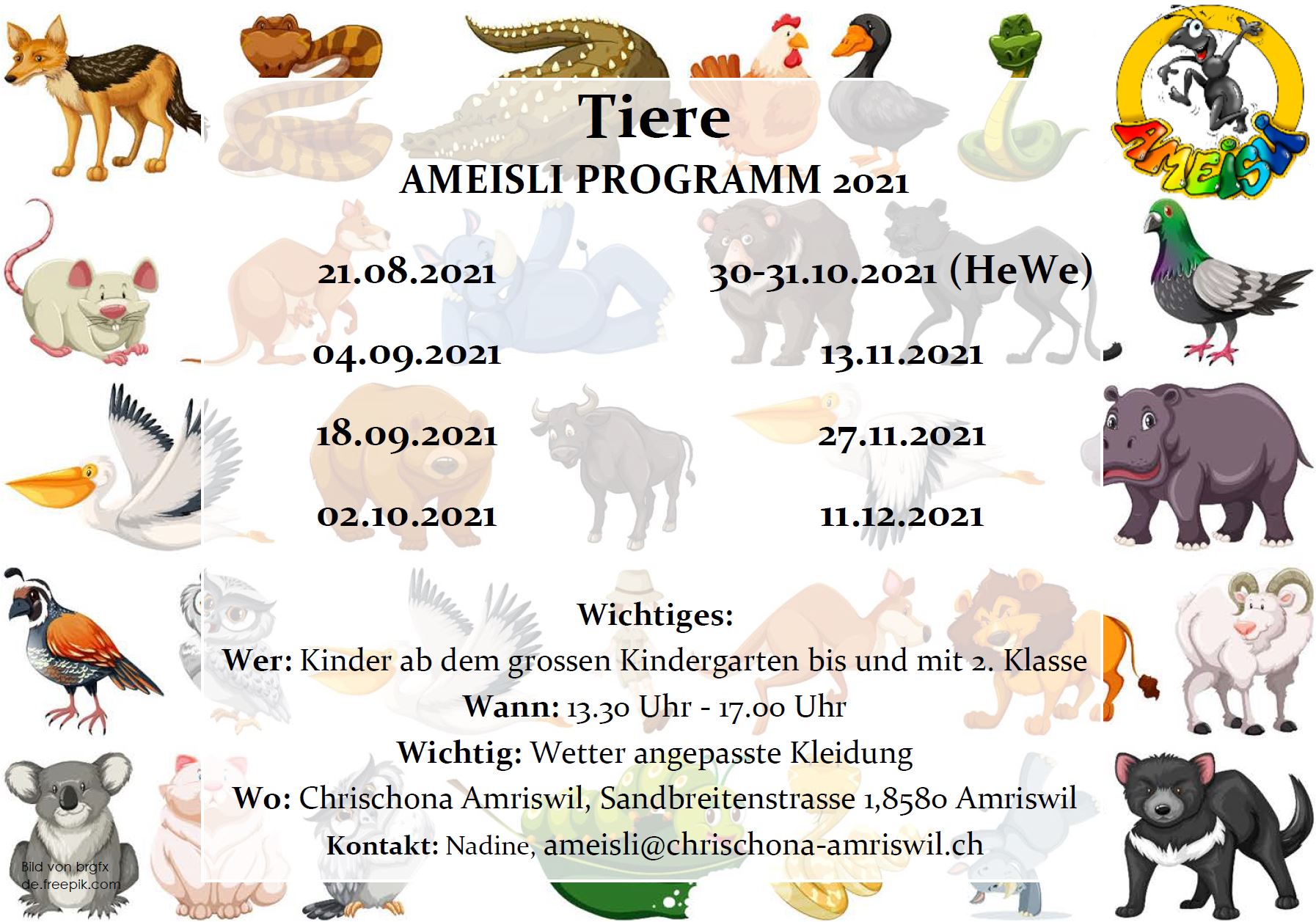 AMEISLI

Tiere
AMEISLI PROGRAMM 2021

21.08.2021

04.09.2021

18.09.2021

02.10.2021

30-31.10.2021 (HeWe)

13.11.2021

27.11.2021

11.12.2021

Wichtiges:
Wer: Kinder ab dem grossen Kindergarten bis und mit 2. Klasse
Wann: 13.30 Uhr - 17.00 Uhr
Wichtig: Wetter angepasste Kleidung
Wo: Chrischona Amriswil, Sandbreitenstrasse 1,8580 Amriswil
Kontakt: Nadine, ameisli@chrischona-amriswil.ch

Bild von brgfx
de.freepik.com